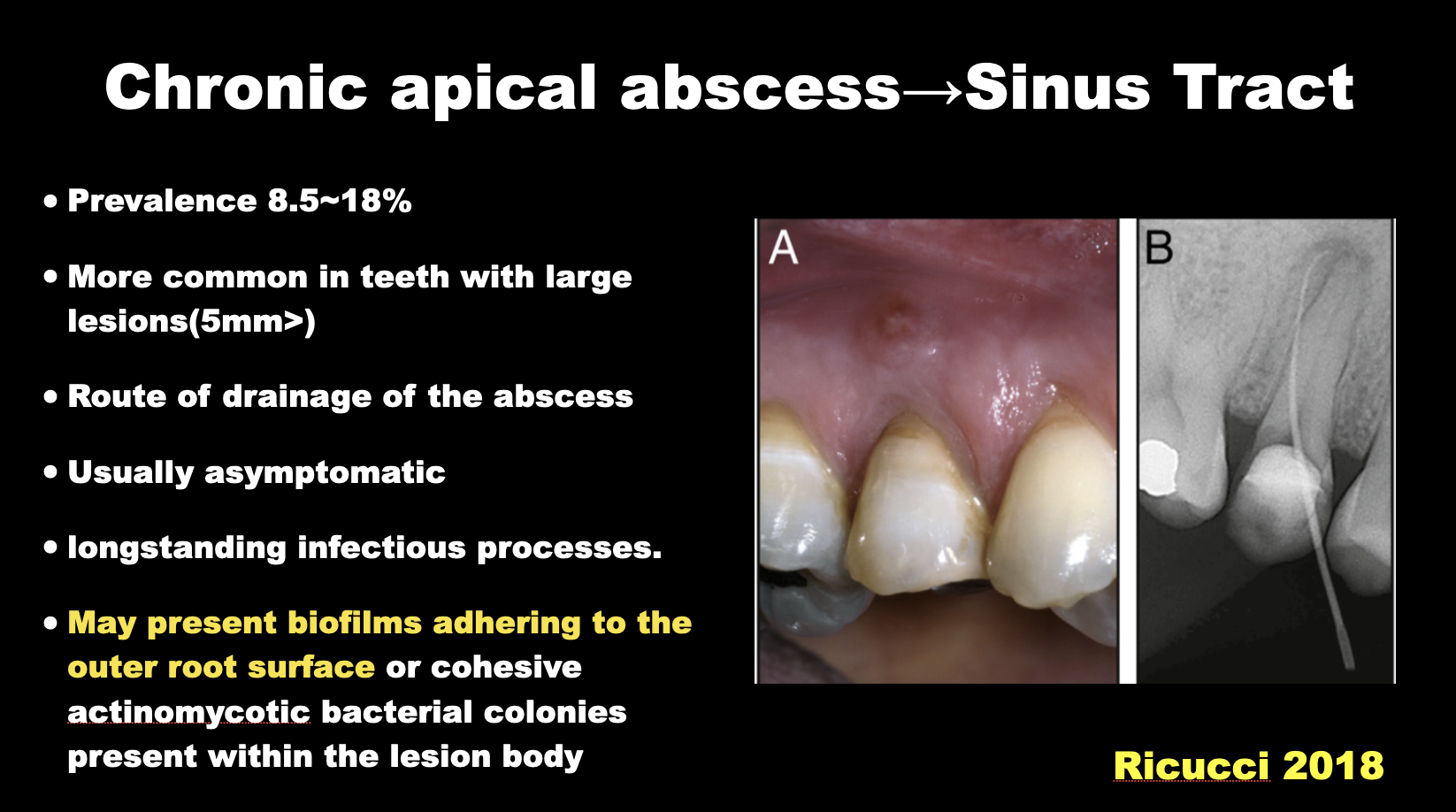 Chronic apical abscess→Sinus Tract

• Prevalence 8.5~18%

• More common in teeth with large lesions(5mm>)

• Route of drainage of the abscess

• Usually asymptomatic

• longstanding infectious processes.

• May present biofilms adhering to the outer root surface or cohesive actinomycotic bacterial colonies present within the lesion body

A

B

Ricucci 2018